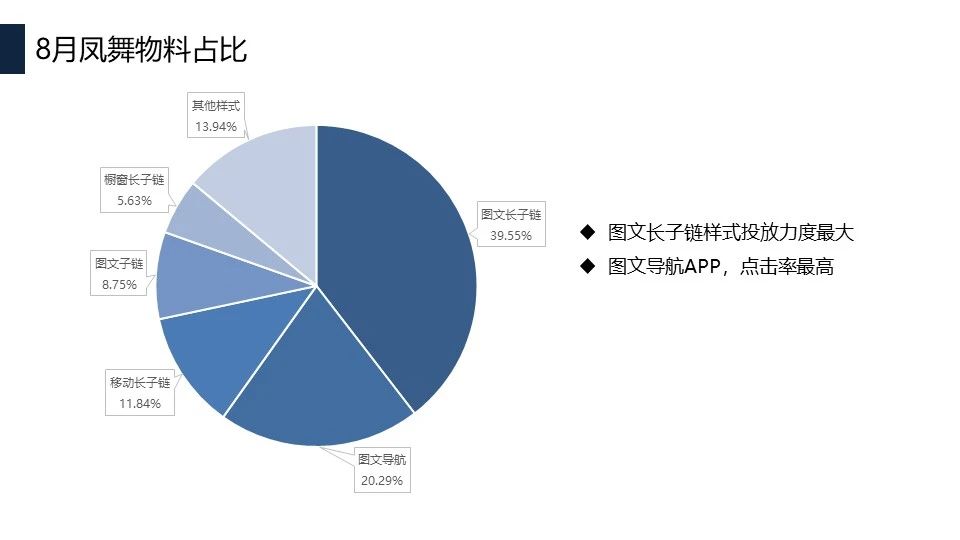 8月凤舞物料占比

其他样式
13.94%

橱窗长子链
5.63%

图文子链
8.75%

移动长子链
11.84%

图文导航
20.29%

图文长子链
39.55%

◆ 图文长子链样式投放力度最大
◆ 图文导航APP，点击率最高